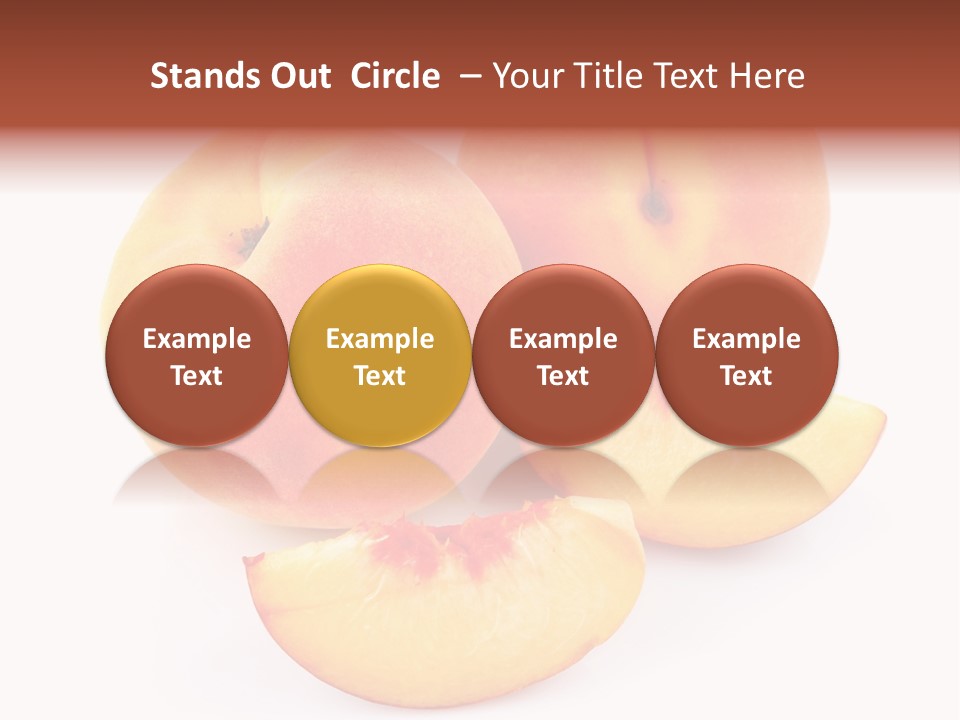 Stands Out  Circle  – Your Title Text Here

Example Text

Example Text

Example Text

Example Text